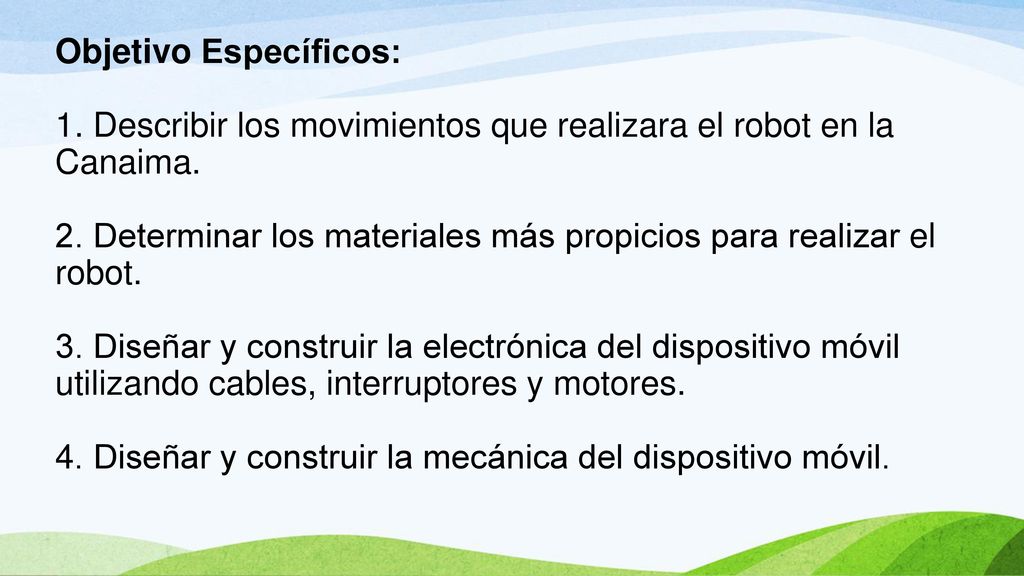 Objetivo Específicos:

1. Describir los movimientos que realizara el robot en la Canaima.

2. Determinar los materiales más propicios para realizar el robot.

3. Diseñar y construir la electrónica del dispositivo móvil utilizando cables, interruptores y motores.

4. Diseñar y construir la mecánica del dispositivo móvil.